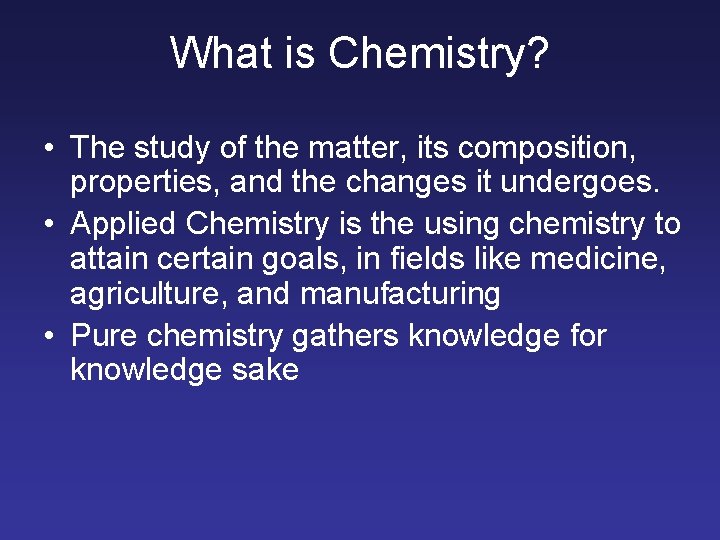 What is Chemistry?

• The study of the matter, its composition, properties, and the changes it undergoes.
• Applied Chemistry is the using chemistry to attain certain goals, in fields like medicine, agriculture, and manufacturing
• Pure chemistry gathers knowledge for knowledge sake